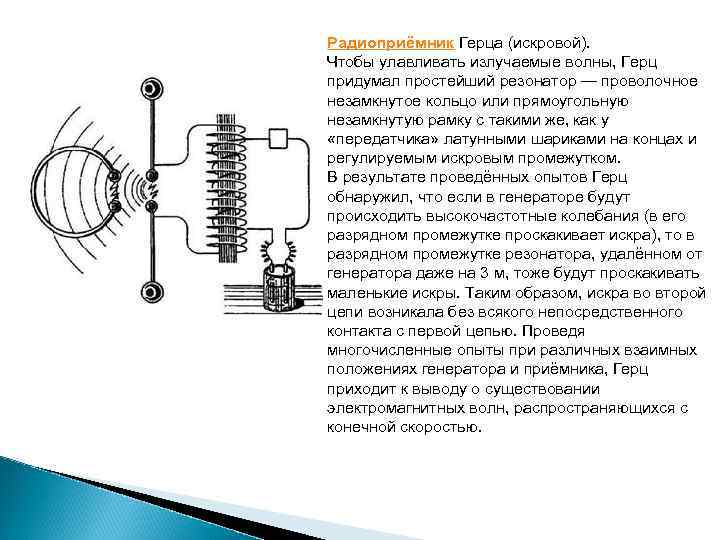 Радиоприёмник Герца (искровой).
Чтобы улавливать излучаемые волны, Герц придумал простейший резонатор — проволочное незамкнутое кольцо или прямоугольную незамкнутую рамку с такими же, как у «передатчика» латунными шариками на концах и регулируемым искровым промежутком.
В результате проведённых опытов Герц обнаружил, что если в генераторе будут происходить высокочастотные колебания (в его разрядном промежутке проскакивает искра), то в разрядном промежутке резонатора, удалённом от генератора даже на 3 м, тоже будут проскакивать маленькие искры. Таким образом, искра во второй цепи возникала без всякого непосредственного контакта с первой цепью. Проведя многочисленные опыты при различных взаимных положениях генератора и приёмника, Герц приходит к выводу о существовании электромагнитных волн, распространяющихся с конечной скоростью.